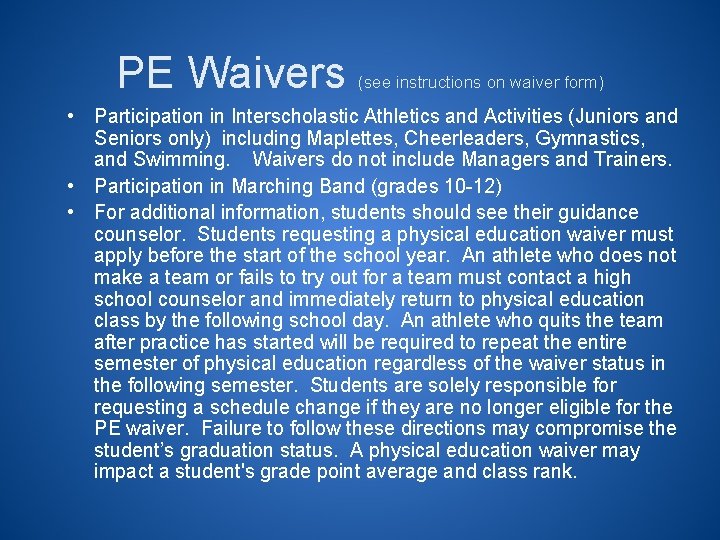 PE Waivers (see instructions on waiver form)

• Participation in Interscholastic Athletics and Activities (Juniors and Seniors only) including Maplettes, Cheerleaders, Gymnastics, and Swimming. Waivers do not include Managers and Trainers.

• Participation in Marching Band (grades 10-12)

• For additional information, students should see their guidance counselor. Students requesting a physical education waiver must apply before the start of the school year. An athlete who does not make a team or fails to try out for a team must contact a high school counselor and immediately return to physical education class by the following school day. An athlete who quits the team after practice has started will be required to repeat the entire semester of physical education regardless of the waiver status in the following semester. Students are solely responsible for requesting a schedule change if they are no longer eligible for the PE waiver. Failure to follow these directions may compromise the student's graduation status. A physical education waiver may impact a student's grade point average and class rank.